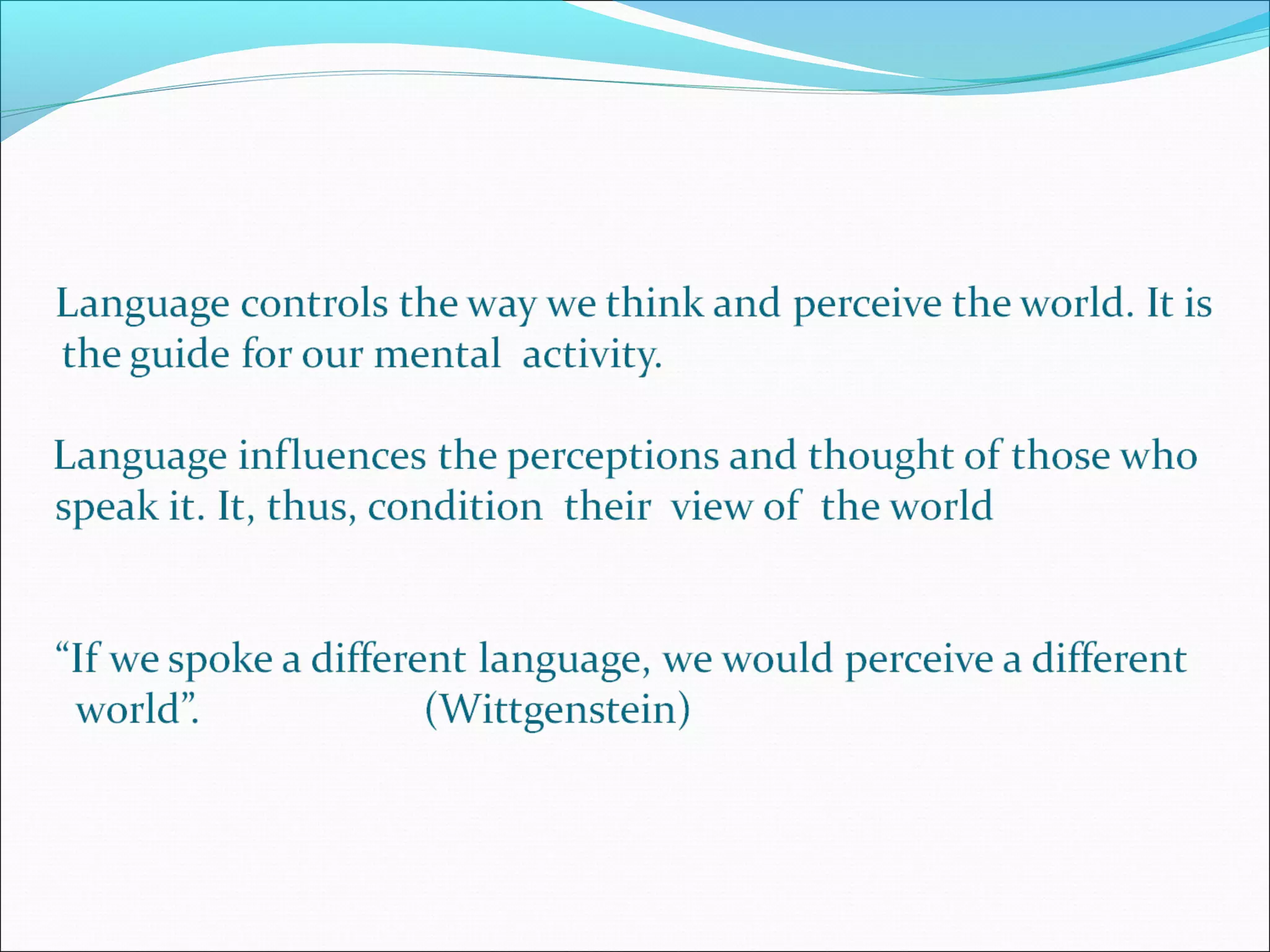 Language controls the way we think and perceive the world. It is the guide for our mental activity.

Language influences the perceptions and thought of those who speak it. It, thus, condition their view of the world

“If we spoke a different language, we would perceive a different world”. (Wittgenstein)